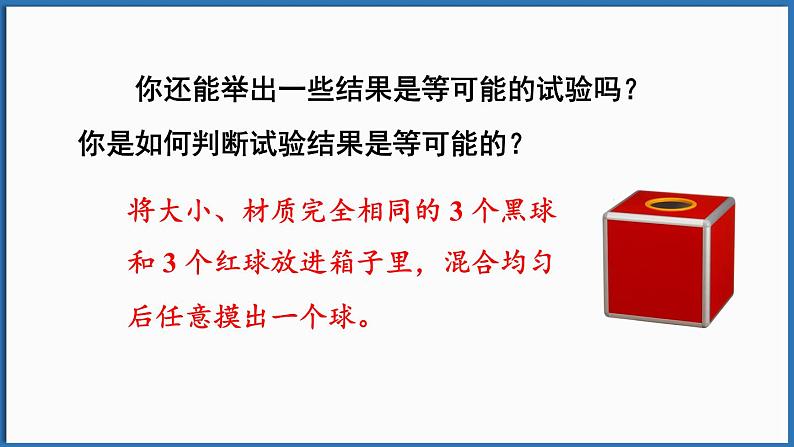 你还能举出一些结果是等可能的试验吗？

你是如何判断试验结果是等可能的？

将大小、材质完全相同的 3 个黑球和 3 个红球放进箱子里，混合均匀后任意摸出一个球。